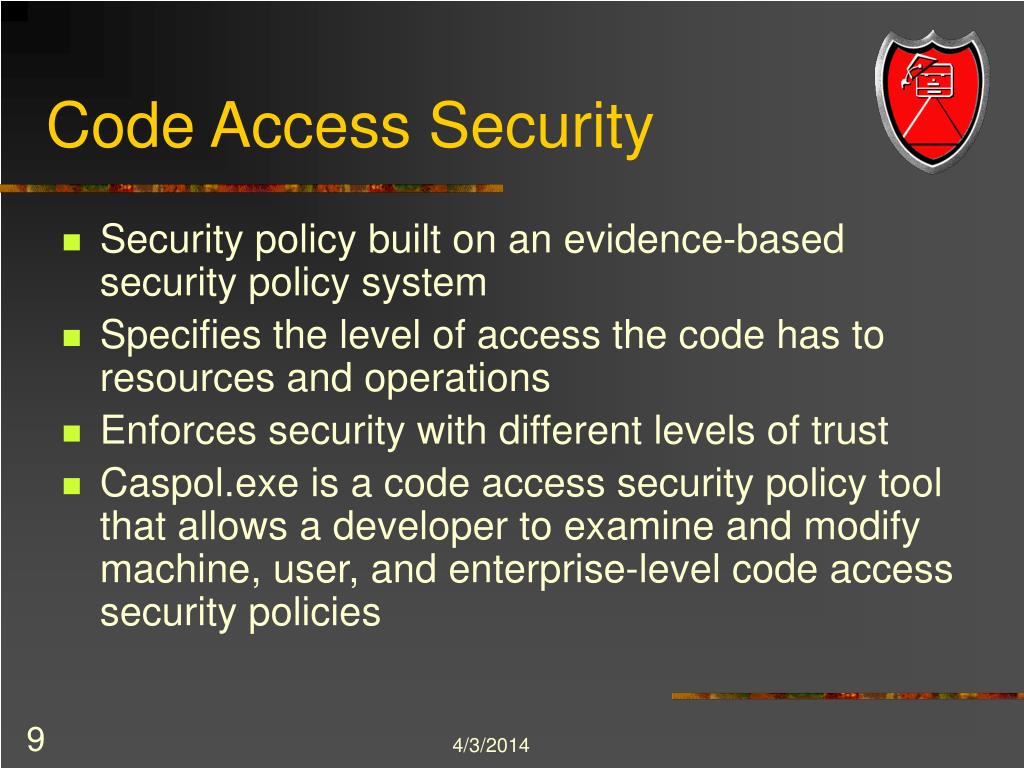 Code Access Security

- Security policy built on an evidence-based security policy system
- Specifies the level of access the code has to resources and operations
- Enforces security with different levels of trust
- Caspol.exe is a code access security policy tool that allows a developer to examine and modify machine, user, and enterprise-level code access security policies

9

4/3/2014